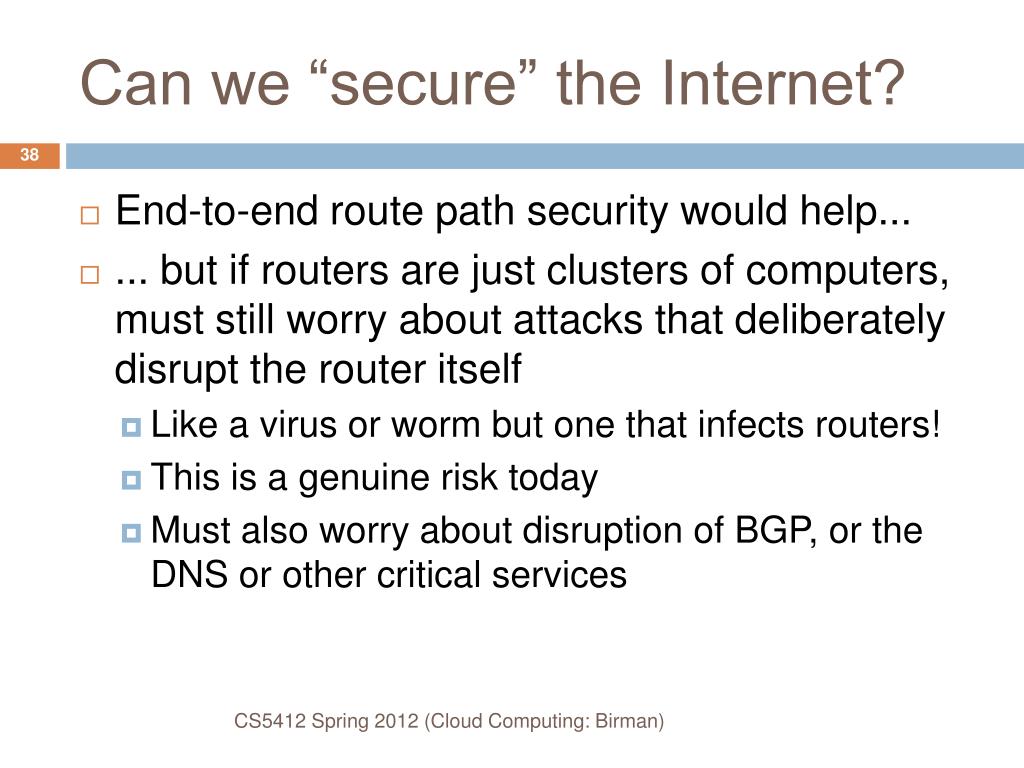 Can we “secure” the Internet?

38

End-to-end route path security would help...

... but if routers are just clusters of computers, must still worry about attacks that deliberately disrupt the router itself

Like a virus or worm but one that infects routers!

This is a genuine risk today

Must also worry about disruption of BGP, or the DNS or other critical services

CS5412 Spring 2012 (Cloud Computing: Birman)